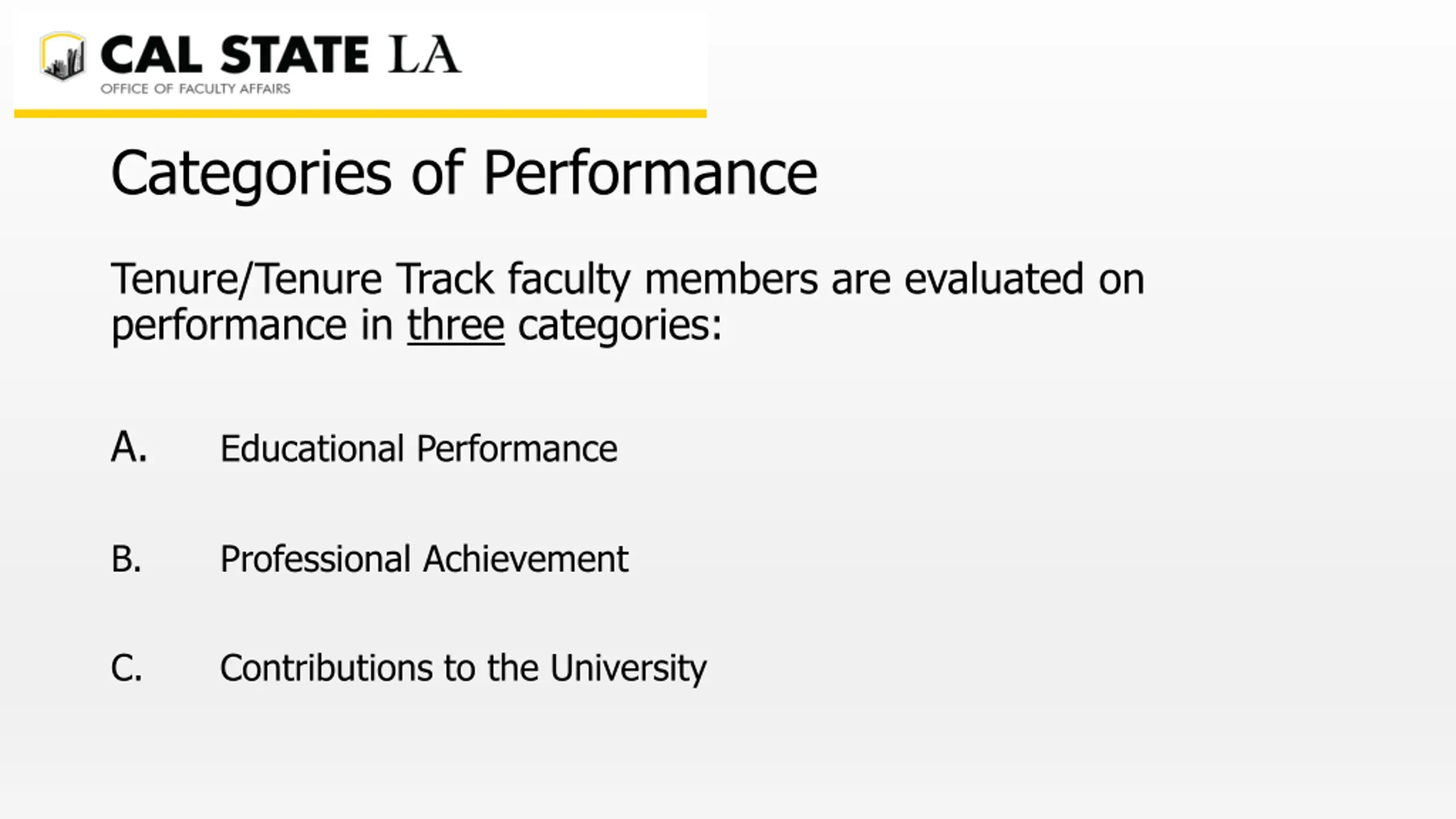 CAL STATE LA
OFFICE OF FACULTY AFFAIRS

Categories of Performance

Tenure/Tenure Track faculty members are evaluated on performance in three categories:

A. Educational Performance

B. Professional Achievement

C. Contributions to the University